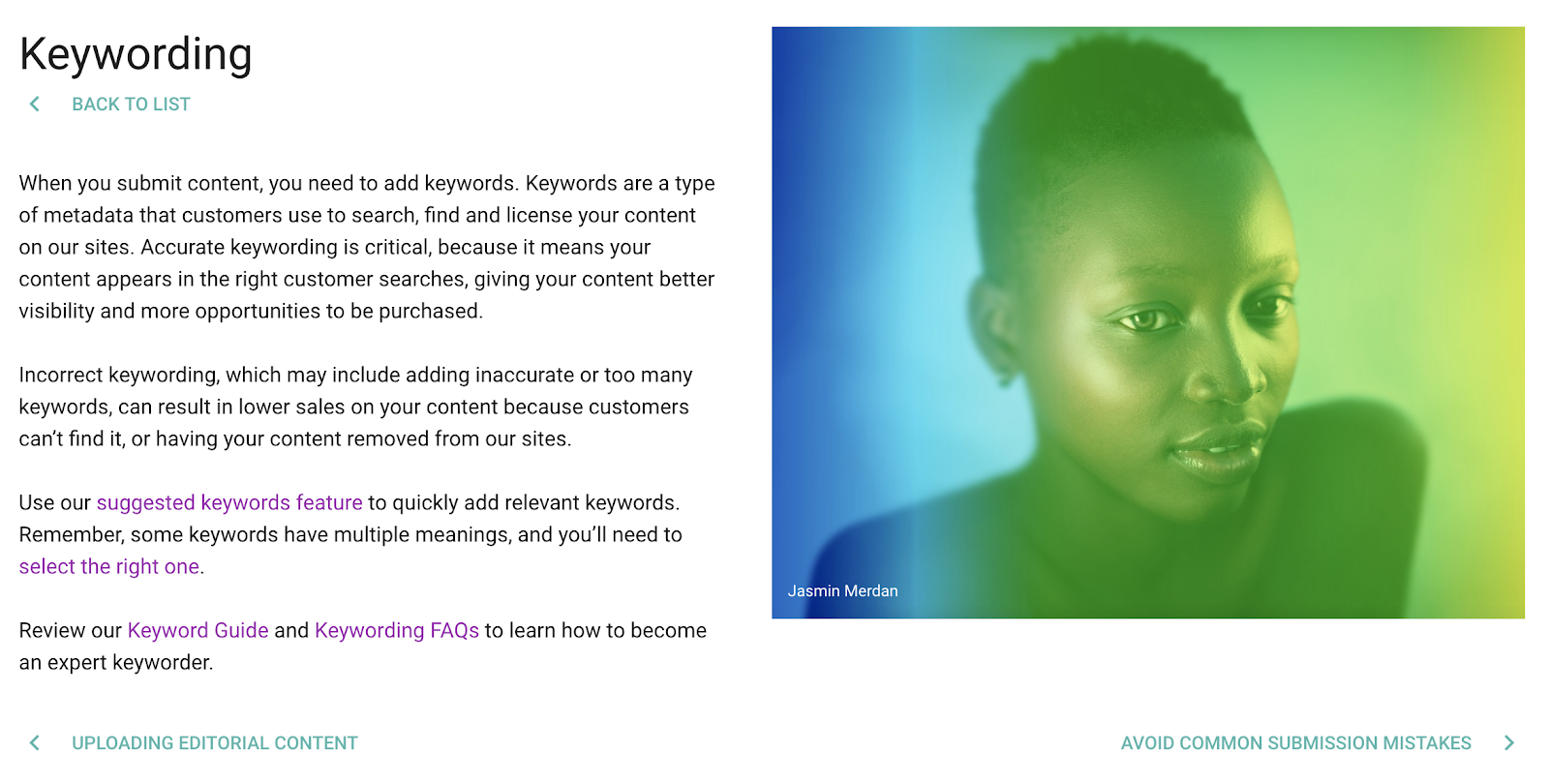 Keywording

BACK TO LIST

When you submit content, you need to add keywords. Keywords are a type of metadata that customers use to search, find and license your content on our sites. Accurate keywording is critical, because it means your content appears in the right customer searches, giving your content better visibility and more opportunities to be purchased.

Incorrect keywording, which may include adding inaccurate or too many keywords, can result in lower sales on your content because customers can't find it, or having your content removed from our sites.

Use our suggested keywords feature to quickly add relevant keywords. Remember, some keywords have multiple meanings, and you'll need to select the right one.

Review our Keyword Guide and Keywording FAQs to learn how to become an expert keyworder.

Jasmin Merdan

UPLOADING EDITORIAL CONTENT

AVOID COMMON SUBMISSION MISTAKES